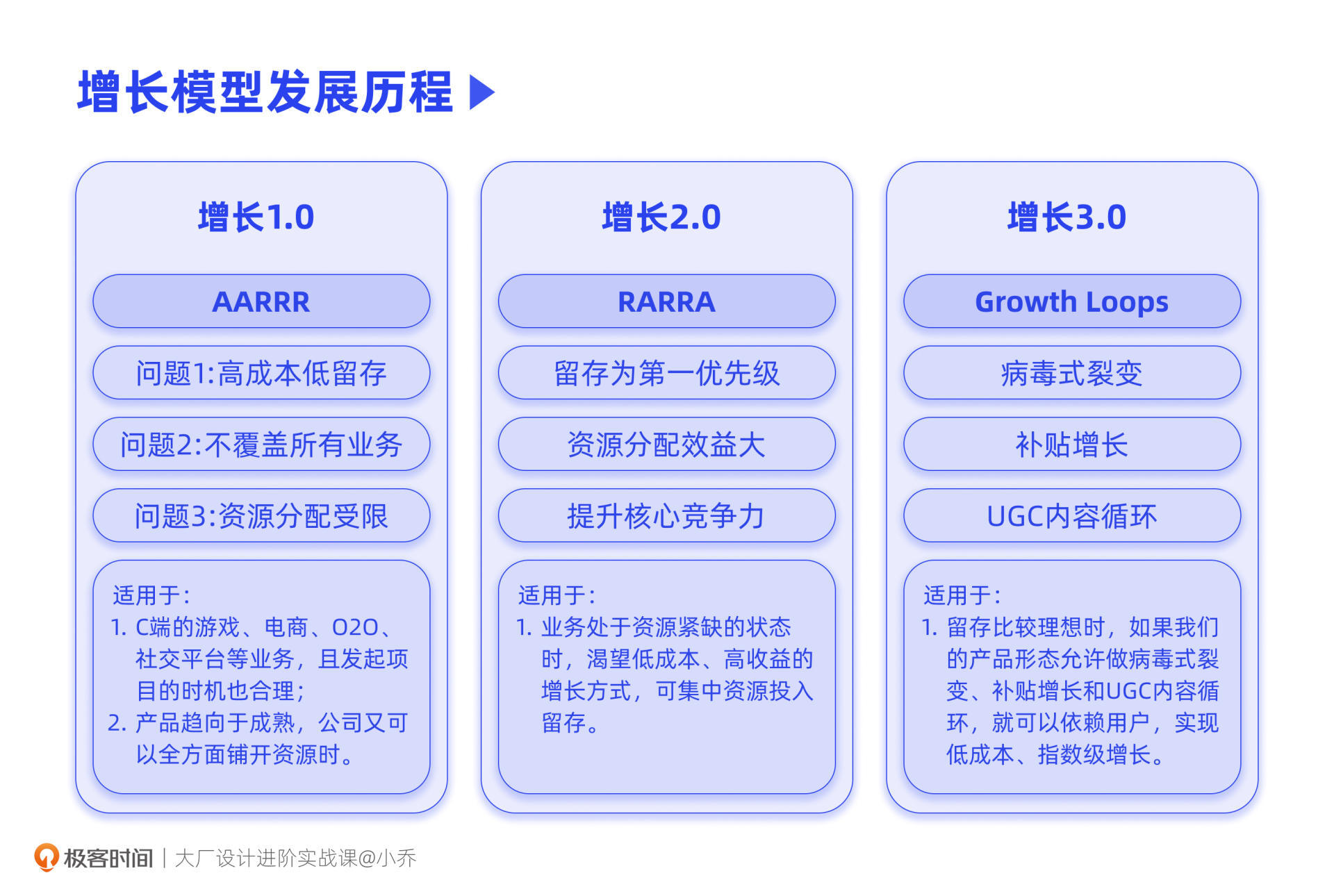 增长模型发展历程

增长1.0

AARRR

问题1:高成本低留存

问题2:不覆盖所有业务

问题3:资源分配受限

适用于:
1. C端的游戏、电商、O2O、社交平台等业务，且发起项目的时机也合理;
2. 产品趋向于成熟，公司又可以全方面铺开资源时。

增长2.0

RARRA

留存为第一优先级

资源分配效益大

提升核心竞争力

适用于:
1. 业务处于资源紧缺的状态时，渴望低成本、高收益的增长方式，可集中资源投入留存。

增长3.0

Growth Loops

病毒式裂变

补贴增长

UGC内容循环

适用于:
1. 留存比较理想时，如果我们的产品形态允许做病毒式裂变、补贴增长和UGC内容循环，就可以依赖用户，实现低成本、指数级增长。

极客时间 | 大厂设计进阶实战课@小乔